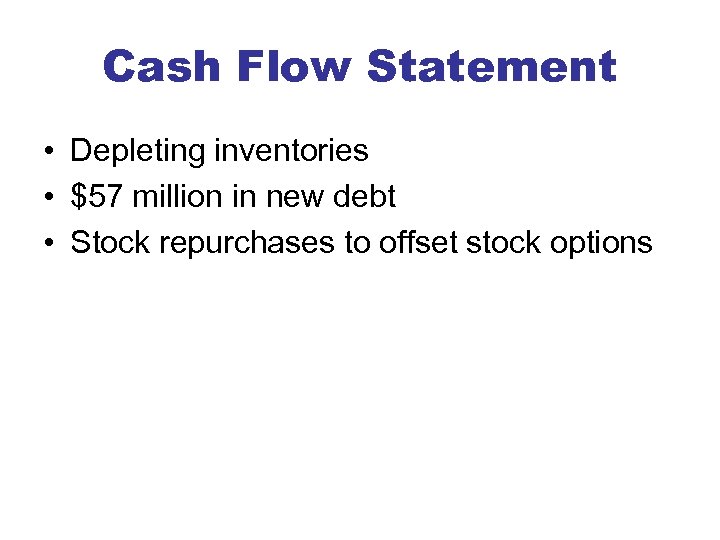 Cash Flow Statement

• Depleting inventories
• \$57 million in new debt
• Stock repurchases to offset stock options